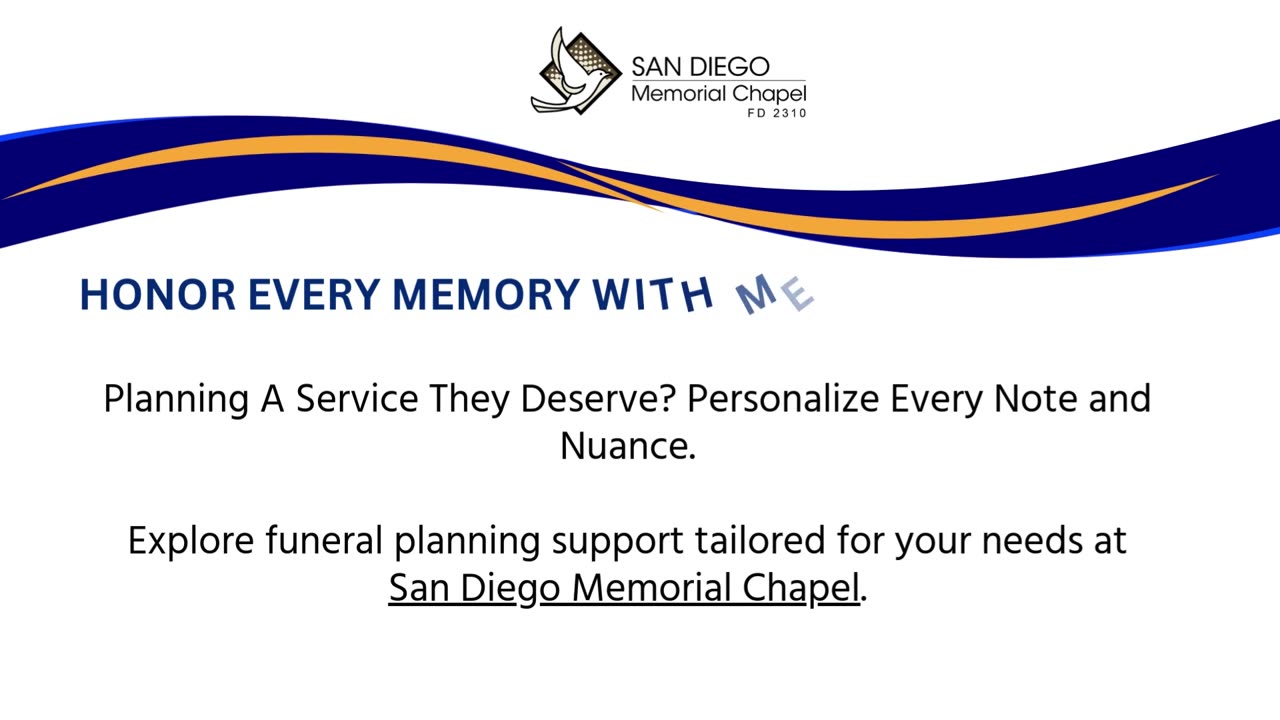 SAN DIEGO
Memorial Chapel
FD 2310

HONOR EVERY MEMORY WITH ME

Planning A Service They Deserve? Personalize Every Note and Nuance.

Explore funeral planning support tailored for your needs at San Diego Memorial Chapel.